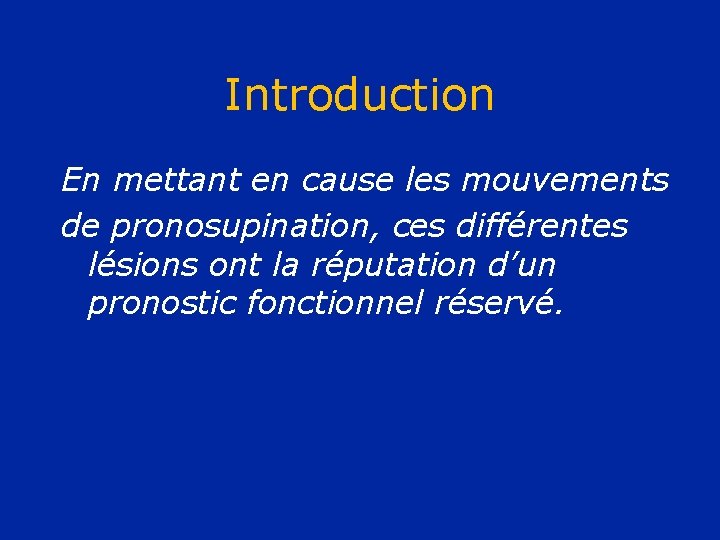 Introduction

En mettant en cause les mouvements de pronosupination, ces différentes lésions ont la réputation d’un pronostic fonctionnel réservé.